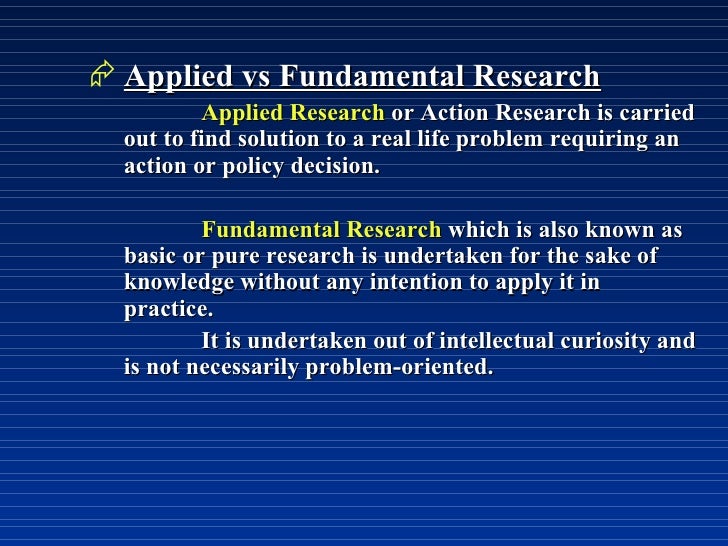 Applied vs Fundamental Research

Applied Research or Action Research is carried out to find solution to a real life problem requiring an action or policy decision.

Fundamental Research which is also known as basic or pure research is undertaken for the sake of knowledge without any intention to apply it in practice.

It is undertaken out of intellectual curiosity and is not necessarily problem-oriented.